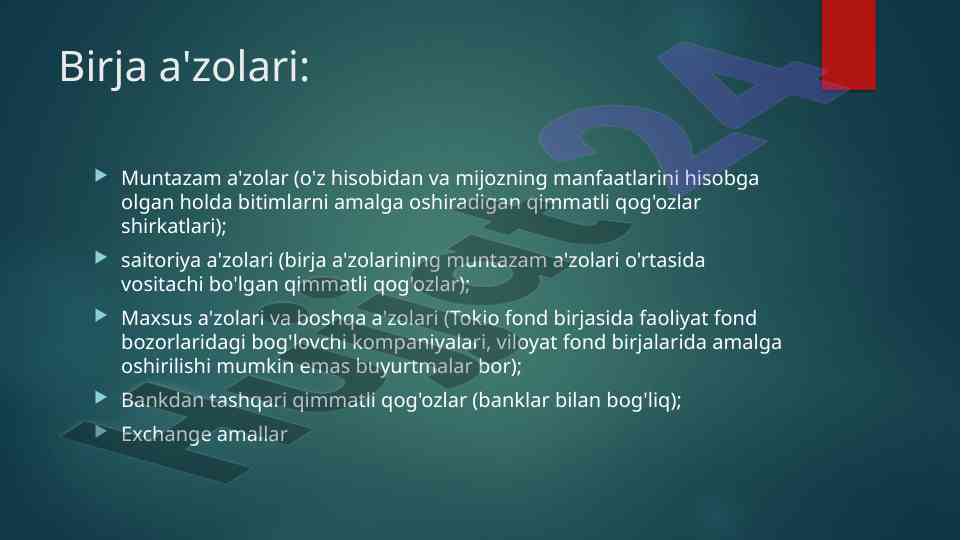 Birja a'zolari:

Muntazam a'zolar (o'z hisobidan va mijozning manfaatlarini hisobga olgan holda bitimlarni amalga oshiradigan qimmatli qog'ozlar shirkatlari);

saitoriya a'zolari (birja a'zolarining muntazam a'zolari o'rtasida vositachi bo'lgan qimmatli qog'ozlar);

Maxsus a'zolari va boshqa a'zolari (Tokio fond birjasida faoliyat fond bozorlaridagi bog'lovchi kompaniyalari, viloyat fond birjalarida amalga oshirilishi mumkin emas buyurtmalar bor);

Bankdan tashqari qimmatli qog'ozlar (banklar bilan bog'liq);

Exchange amallar

Hujjat24